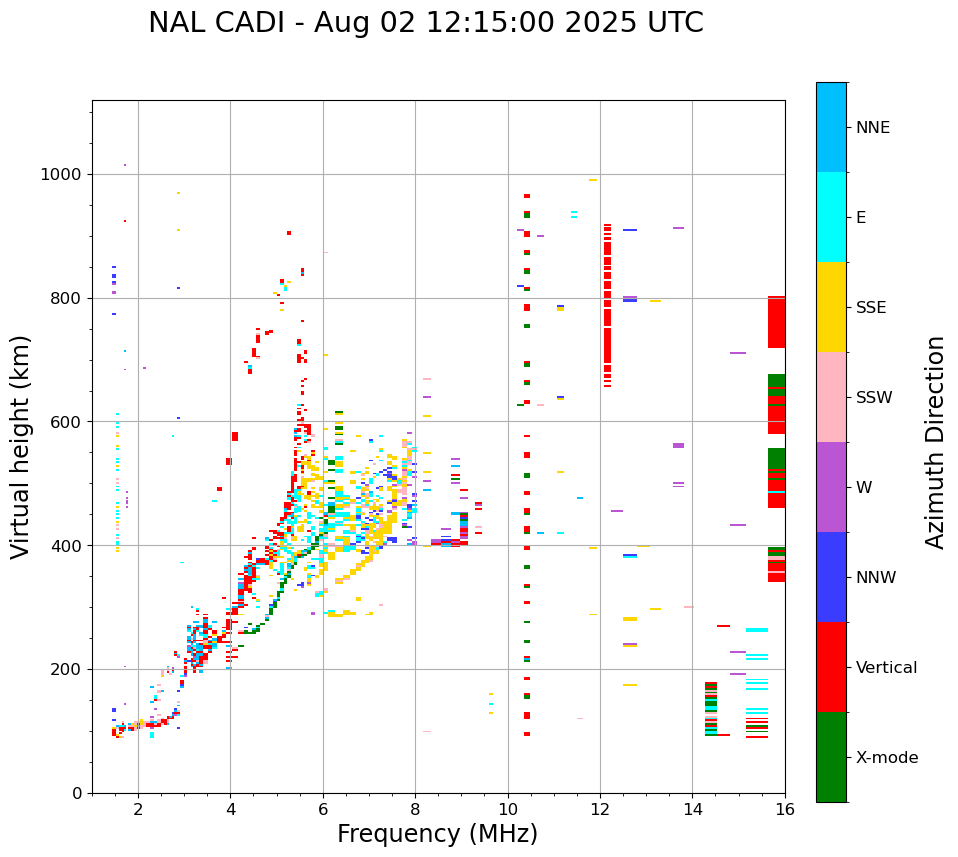 NAL CADI - Aug 02 12:15:00 2025 UTC

Virtual height (km)

1000
800
600
400
200
0

2
4
6
8
10
12
14
16

Frequency (MHz)

NNE
E
SSE
SSW
W
NNW
Vertical
X-mode

Azimuth Direction